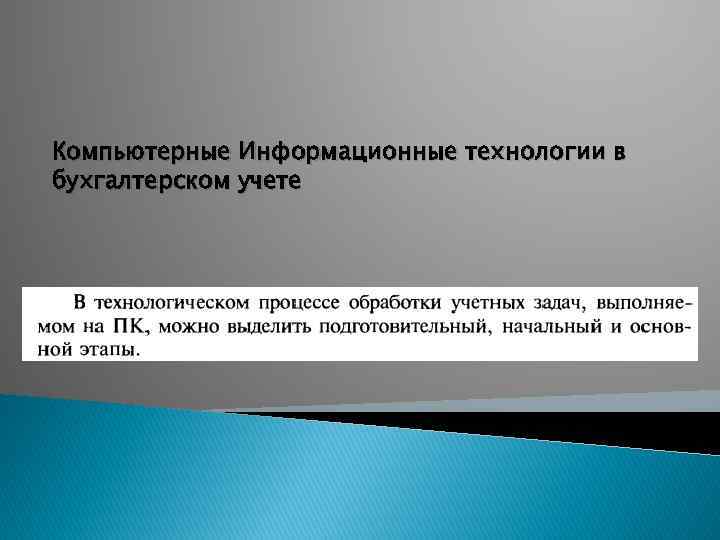 Компьютерные Информационные технологии в бухгалтерском учете

В технологическом процессе обработки учетных задач, выполняемом на ПК, можно выделить подготовительный, начальный и основной этапы.